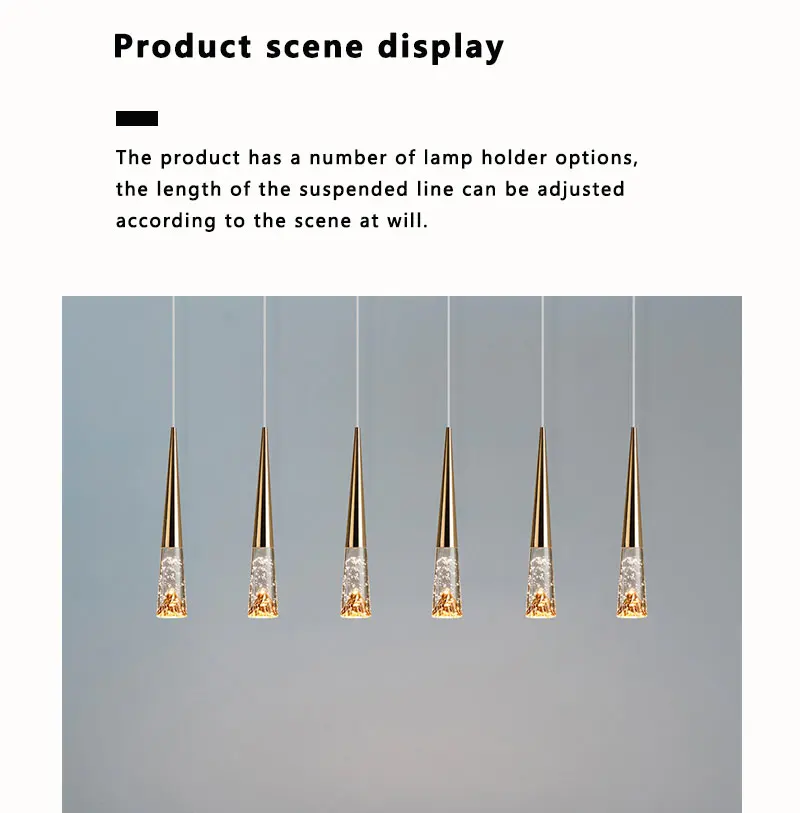 Product scene display

The product has a number of lamp holder options, the length of the suspended line can be adjusted according to the scene at will.